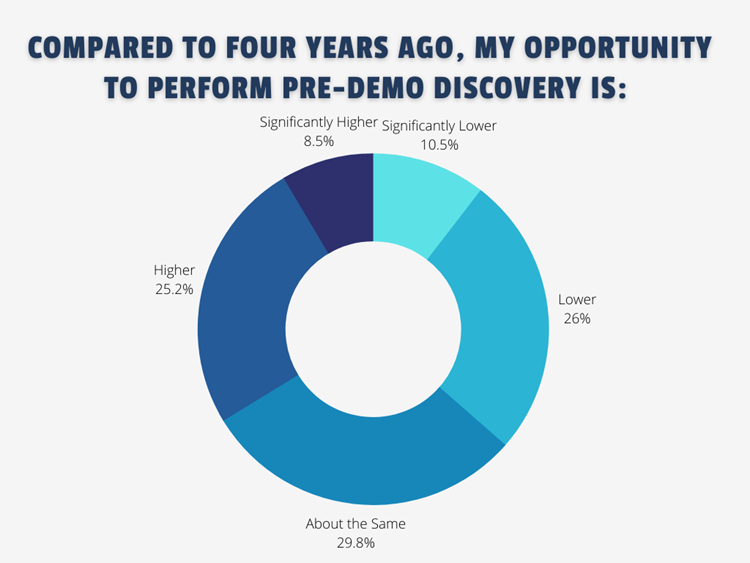 COMPARED TO FOUR YEARS AGO, MY OPPORTUNITY TO PERFORM PRE-DEMO DISCOVERY IS:

Significantly Higher
8.5%

Significantly Lower
10.5%

Higher
25.2%

Lower
26%

About the Same
29.8%